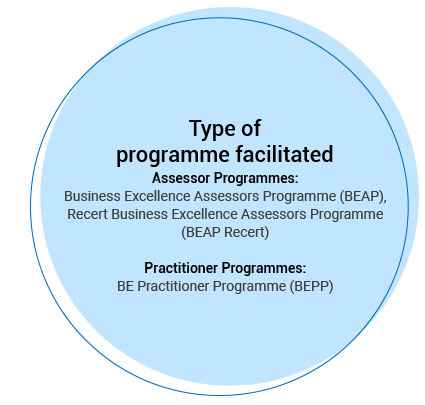 Type of
programme facilitated
Assessor Programmes:
Business Excellence Assessors Programme (BEAP), Recert Business Excellence Assessors Programme (BEAP Recert)

Practitioner Programmes:
BE Practitioner Programme (BEPP)